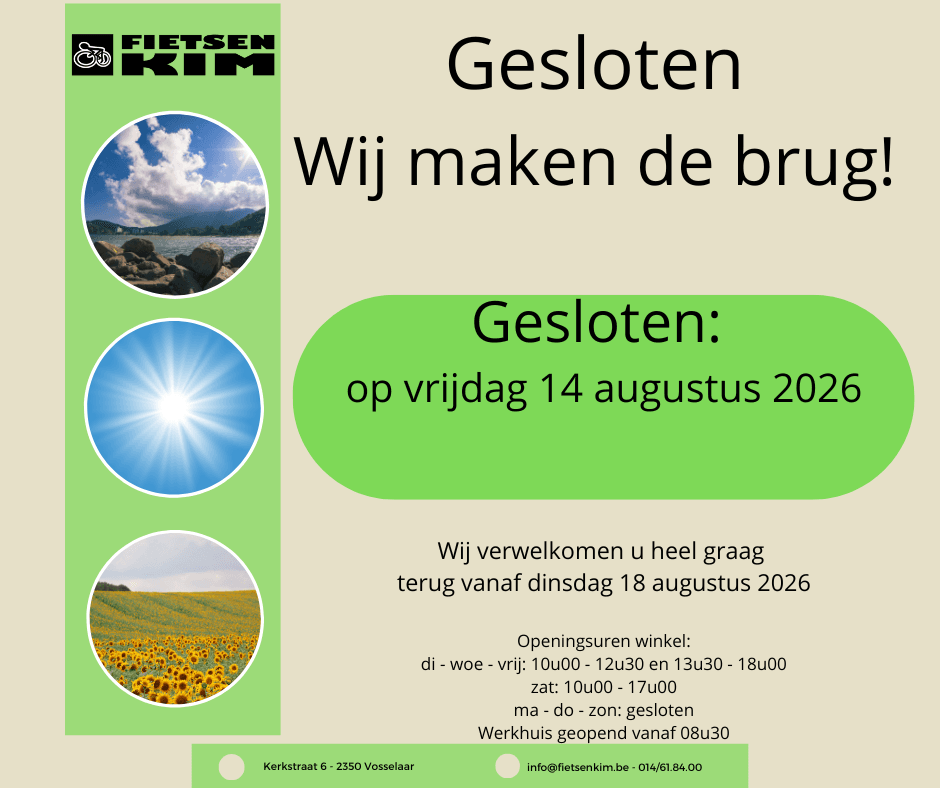 FIETSEN KIM

Gesloten
Wij maken de brug!

Gesloten:
op vrijdag 14 augustus 2026

Wij verwelkomen u heel graag
terug vanaf dinsdag 18 augustus 2026

Openingsuren winkel:
di - woe - vrij: 10u00 - 12u30 en 13u30 - 18u00
zat: 10u00 - 17u00
ma - do - zon: gesloten
Werkhuis geopend vanaf 08u30

Kerkstraat 6 - 2350 Vosselaar

info@fietsenkim.be - 014/61.84.00